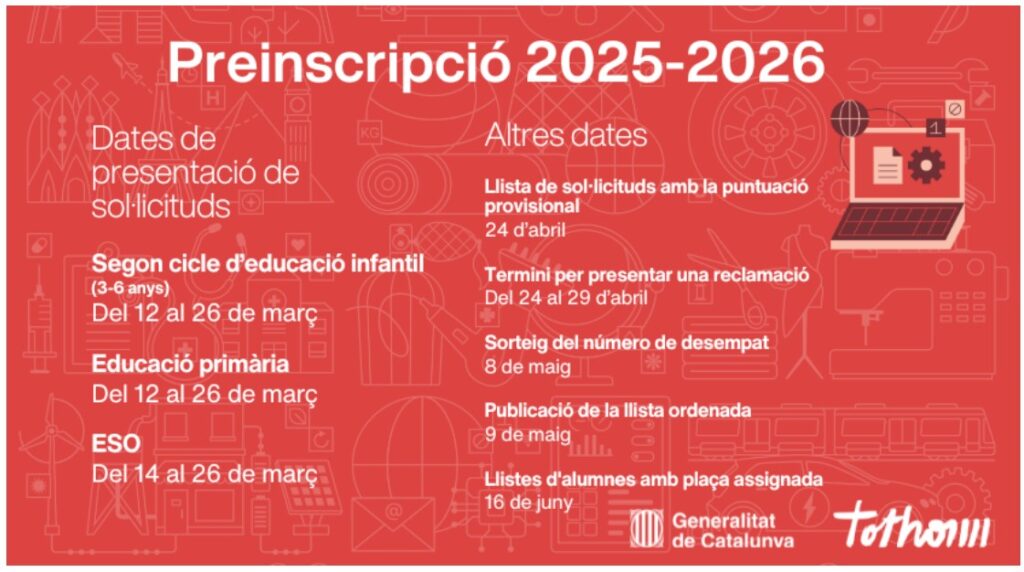 Preinscripció 2025-2026

Dates de presentació de sol·licituds

Segon cicle d'educació infantil
(3-6 anys)
Del 12 al 26 de març

Educació primària
Del 12 al 26 de març

ESO
Del 14 al 26 de març

Altres dates

Llista de sol·licituds amb la puntuació provisional
24 d'abril

Termini per presentar una reclamació
Del 24 al 29 d'abril

Sorteig del número de desempat
8 de maig

Publicació de la llista ordenada
9 de maig

Llistes d'alumnes amb plaça assignada
16 de juny

Generalitat de Catalunya

tothom